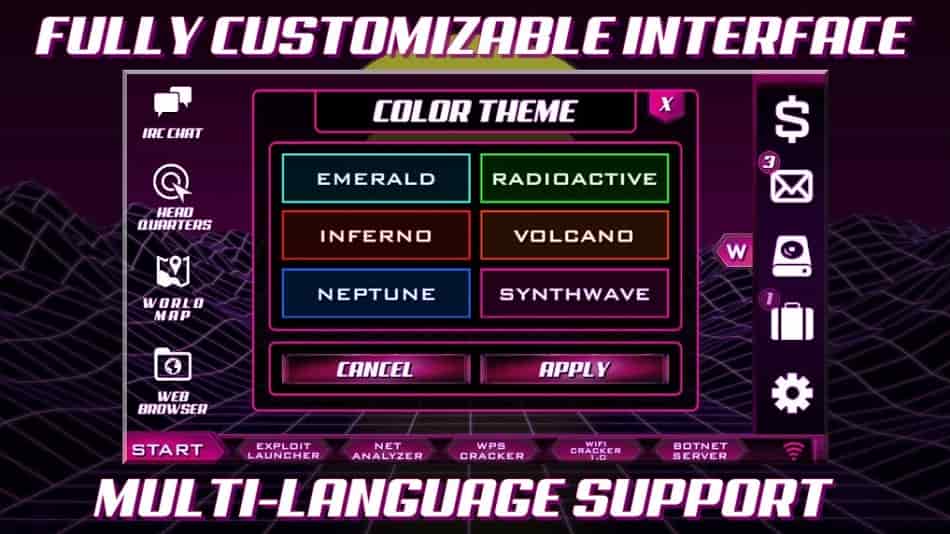 FULLY CUSTOMIZABLE INTERFACE

IRC CHAT

HEAD QUARTERS

WORLD MAP

WEB BROWSER

COLOR THEME

X

EMERALD

RADIOACTIVE

INFERNO

VOLCANO

NEPTUNE

SYNTHWAVE

CANCEL

APPLY

$

3

W

1

START

EXPLOIT LAUNCHER

NET ANALYZER

WPS CRACKER

WIFI CRACKER 1.0

BOTNET SERVER

MULTI-LANGUAGE SUPPORT